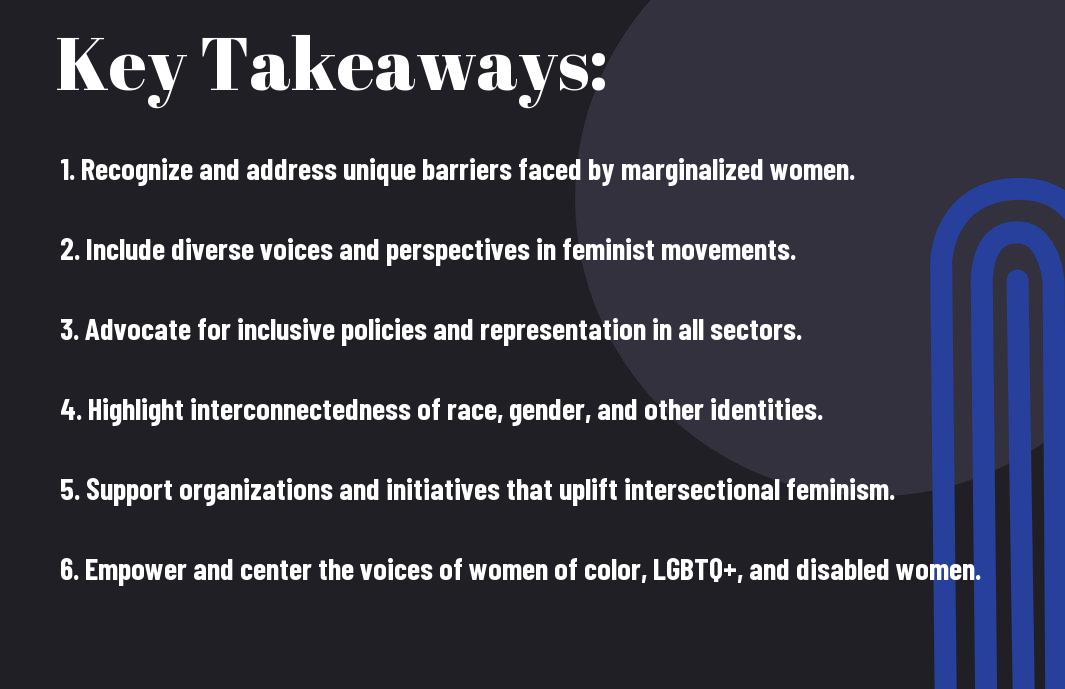 Key Takeaways:

1. Recognize and address unique barriers faced by marginalized women.

2. Include diverse voices and perspectives in feminist movements.

3. Advocate for inclusive policies and representation in all sectors.

4. Highlight interconnectedness of race, gender, and other identities.

5. Support organizations and initiatives that uplift intersectional feminism.

6. Empower and center the voices of women of color, LGBTQ+, and disabled women.